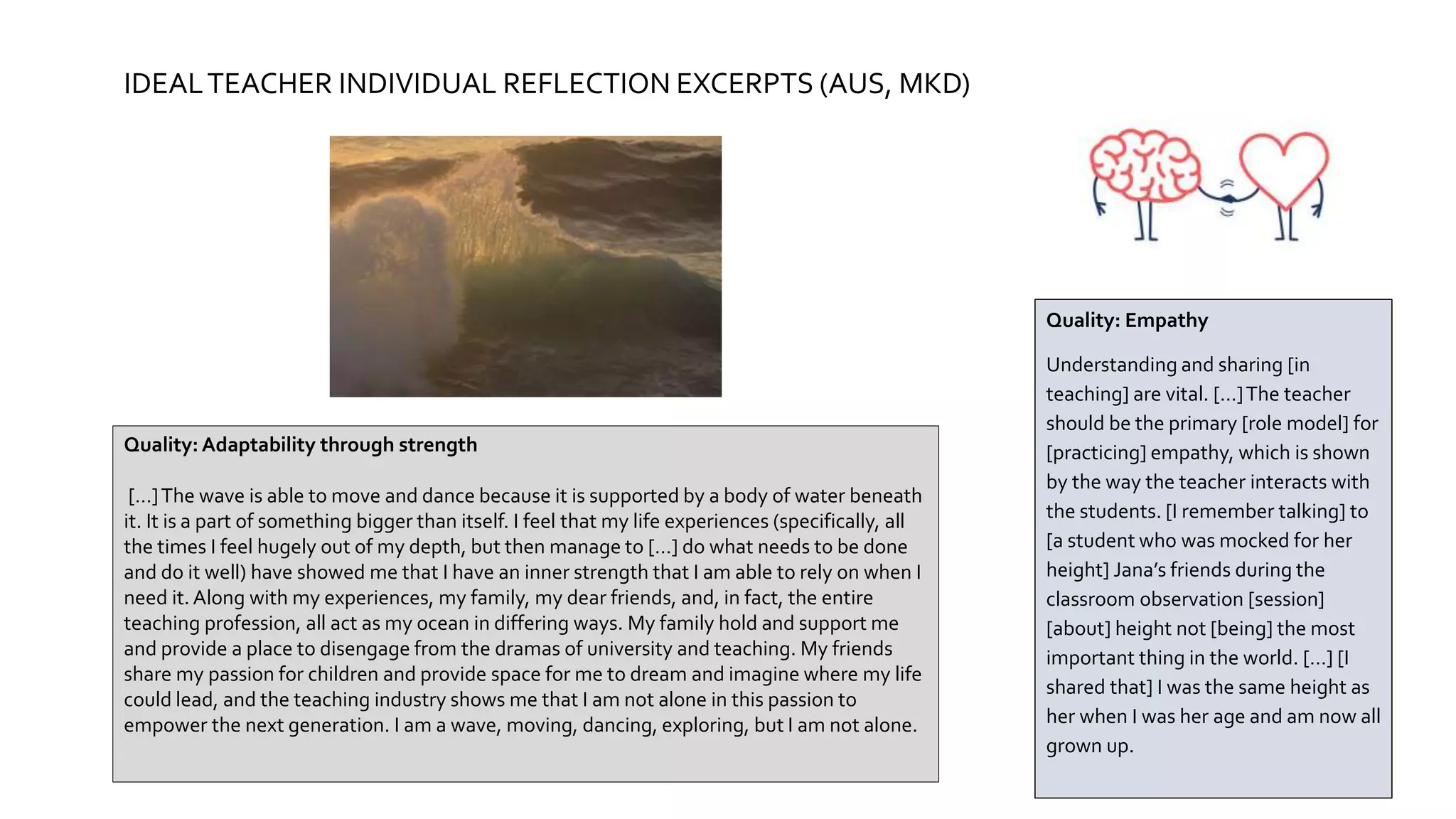 IDEAL TEACHER INDIVIDUAL REFLECTION EXCERPTS (AUS, MKD)

Quality: Adaptability through strength

[...] The wave is able to move and dance because it is supported by a body of water beneath it. It is a part of something bigger than itself. I feel that my life experiences (specifically, all the times I feel hugely out of my depth, but then manage to [...] do what needs to be done and do it well) have showed me that I have an inner strength that I am able to rely on when I need it. Along with my experiences, my family, my dear friends, and, in fact, the entire teaching profession, all act as my ocean in differing ways. My family hold and support me and provide a place to disengage from the dramas of university and teaching. My friends share my passion for children and provide space for me to dream and imagine where my life could lead, and the teaching industry shows me that I am not alone in this passion to empower the next generation. I am a wave, moving, dancing, exploring, but I am not alone.

Quality: Empathy

Understanding and sharing [in teaching] are vital. [...] The teacher should be the primary [role model] for [practicing] empathy, which is shown by the way the teacher interacts with the students. [I remember talking] to [a student who was mocked for her height] Jana's friends during the classroom observation [session] [about] height not [being] the most important thing in the world. [...] [I shared that] I was the same height as her when I was her age and am now all grown up.